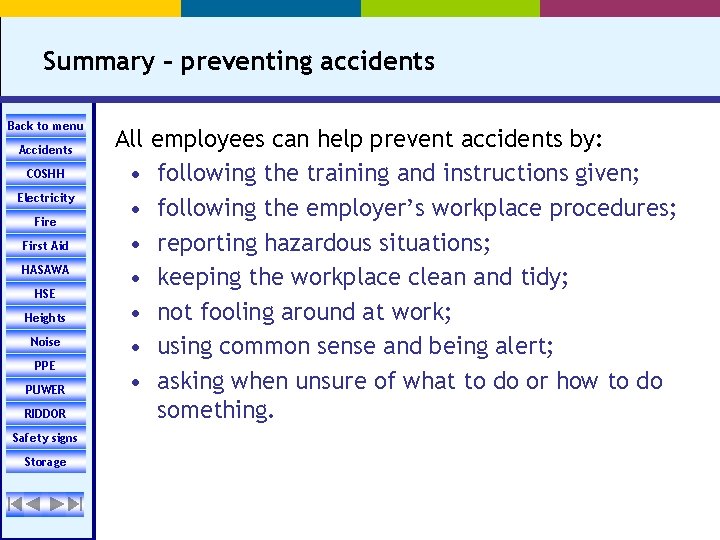 Summary – preventing accidents

Back to menu
Accidents
COSHH
Electricity
Fire
First Aid
HASAWA
HSE
Heights
Noise
PPE
PUWER
RIDDOR
Safety signs
Storage

All employees can help prevent accidents by:
• following the training and instructions given;
• following the employer's workplace procedures;
• reporting hazardous situations;
• keeping the workplace clean and tidy;
• not fooling around at work;
• using common sense and being alert;
• asking when unsure of what to do or how to do something.